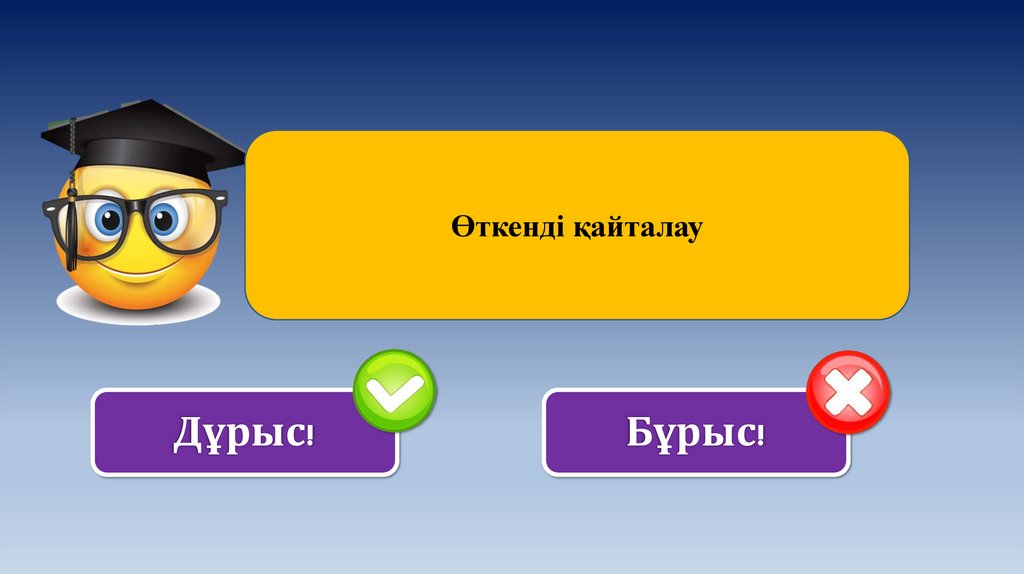 Өткенді қайталау

Дұрыс!

Бұрыс!